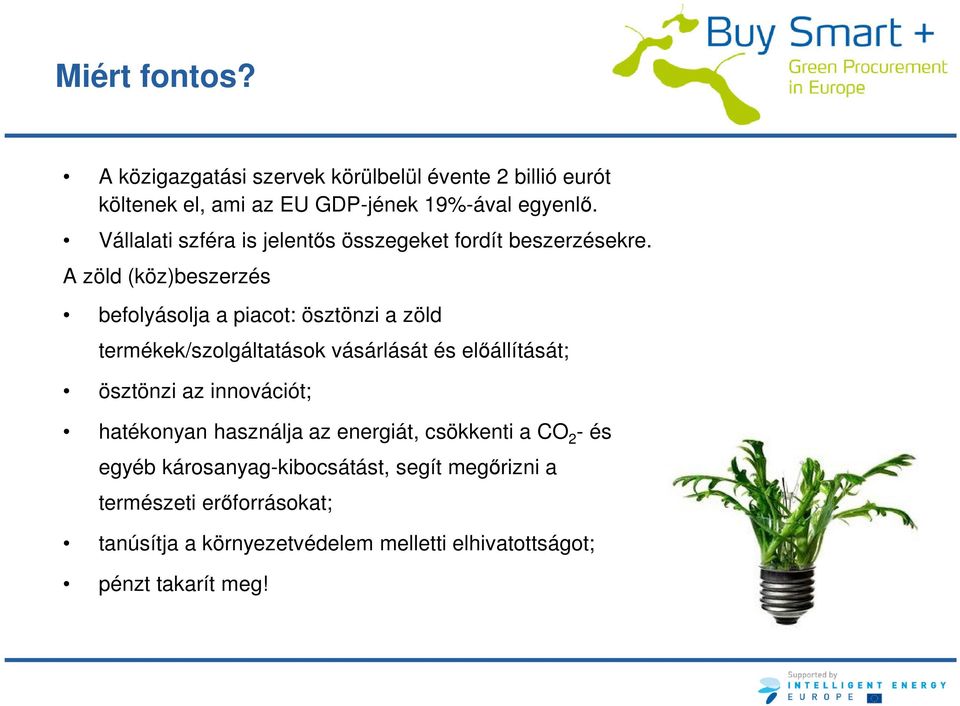 Miért fontos?

Buy Smart +
Green Procurement in Europe

• A közigazgatási szervek körülbelül évente 2 billió eurót költenek el, ami az EU GDP-jének 19%-ával egyenlő.
• Vállalati szféra is jelentős összegeket fordít beszerzésekre.

A zöld (köz)beszerzés

• befolyásolja a piacot: ösztönzi a zöld termékek/szolgáltatások vásárlását és előállítását;
• ösztönzi az innovációt;
• hatékonyan használja az energiát, csökkenti a $CO_2$- és egyéb károsanyag-kibocsátást, segít megőrizni a természeti erőforrásokat;
• tanúsítja a környezetvédelem melletti elhivatottságot;
• pénzt takarít meg!

Supported by
INTELLIGENT ENERGY
EUROPE